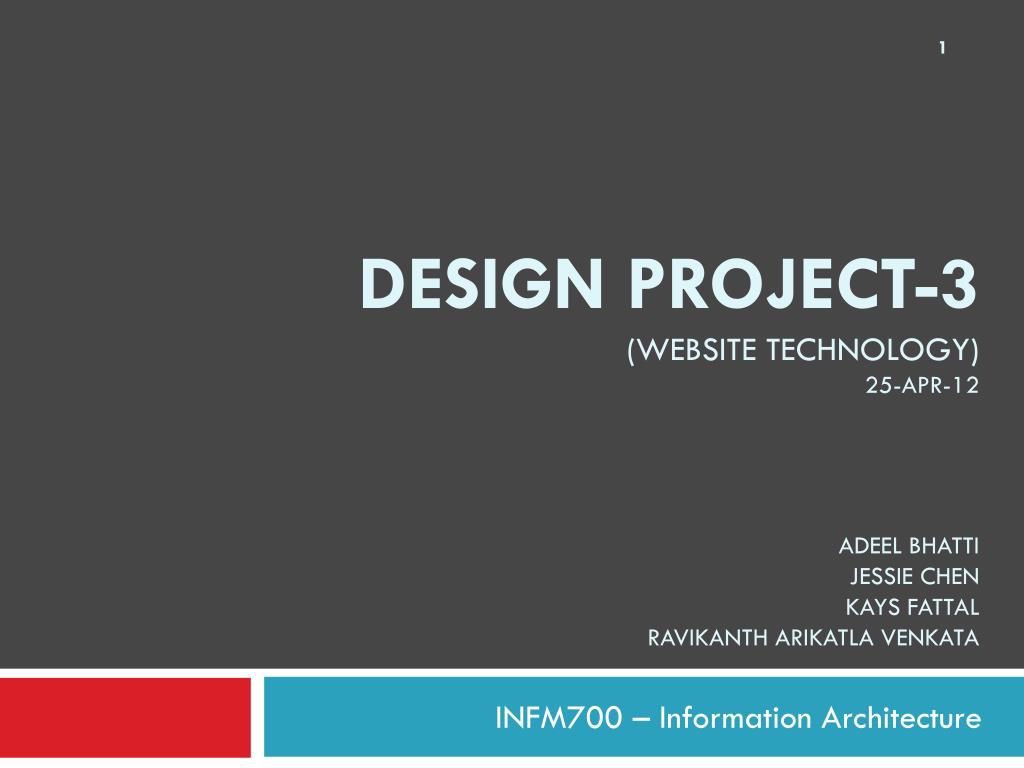 1

DESIGN PROJECT-3

(WEBSITE TECHNOLOGY)
25-APR-12

ADEEL BHATTI
JESSIE CHEN
KAYS FATTAL
RAVIKANTH ARIKATLA VENKATA

INFM700 – Information Architecture